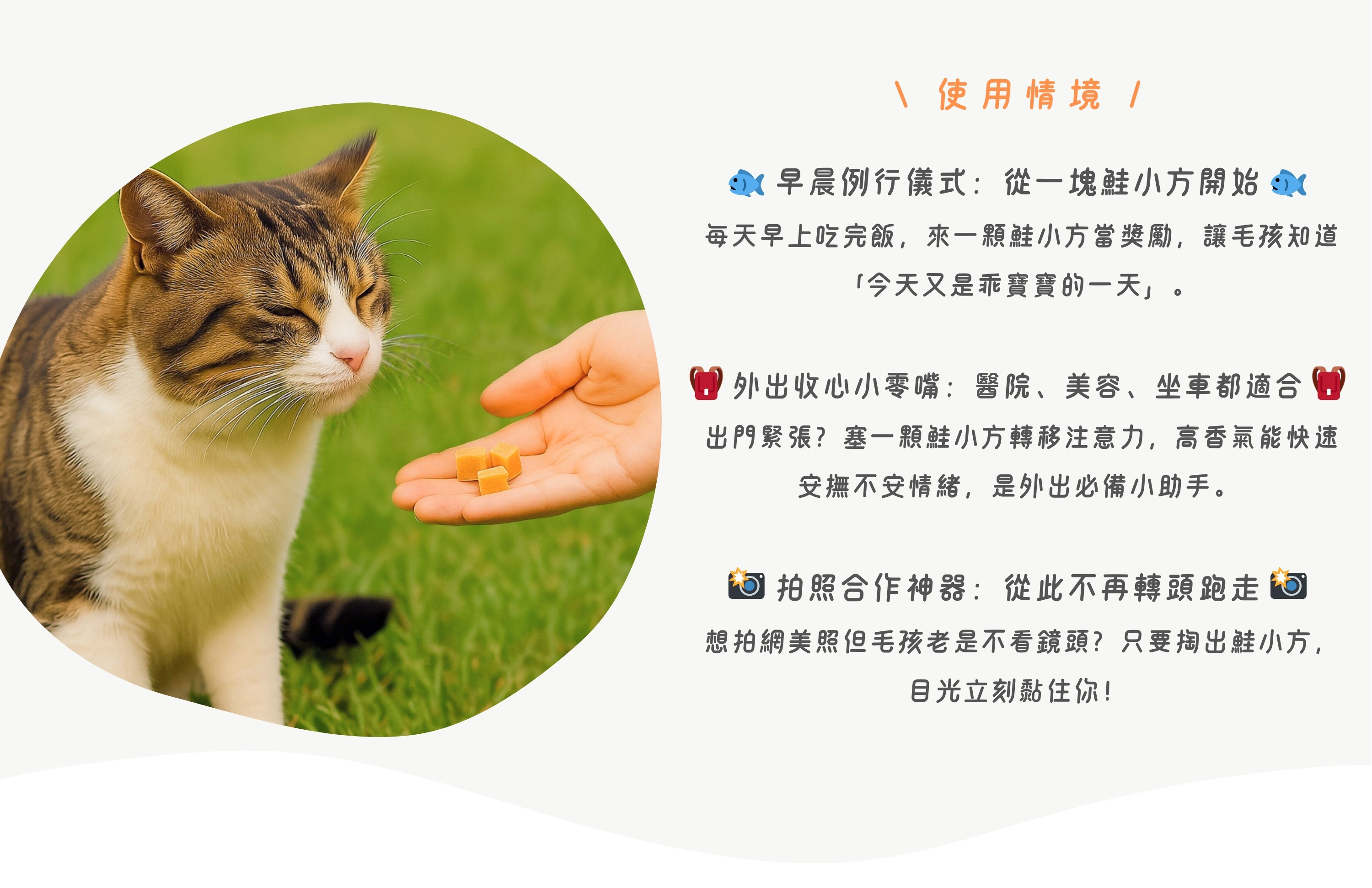 \ 使用情境 /

🐟 早晨例行儀式：從一塊鮭小方開始 🐟

每天早上吃完飯，來一顆鮭小方當獎勵，讓毛孩知道「今天又是乖寶寶的一天」。

🎒 外出收心小零嘴：醫院、美容、坐車都適合 🎒

出門緊張？塞一顆鮭小方轉移注意力，高香氣能快速安撫不安情緒，是外出必備小助手。

📸 拍照合作神器：從此不再轉頭跑走 📸

想拍網美照但毛孩老是不看鏡頭？只要掏出鮭小方，目光立刻黏住你！